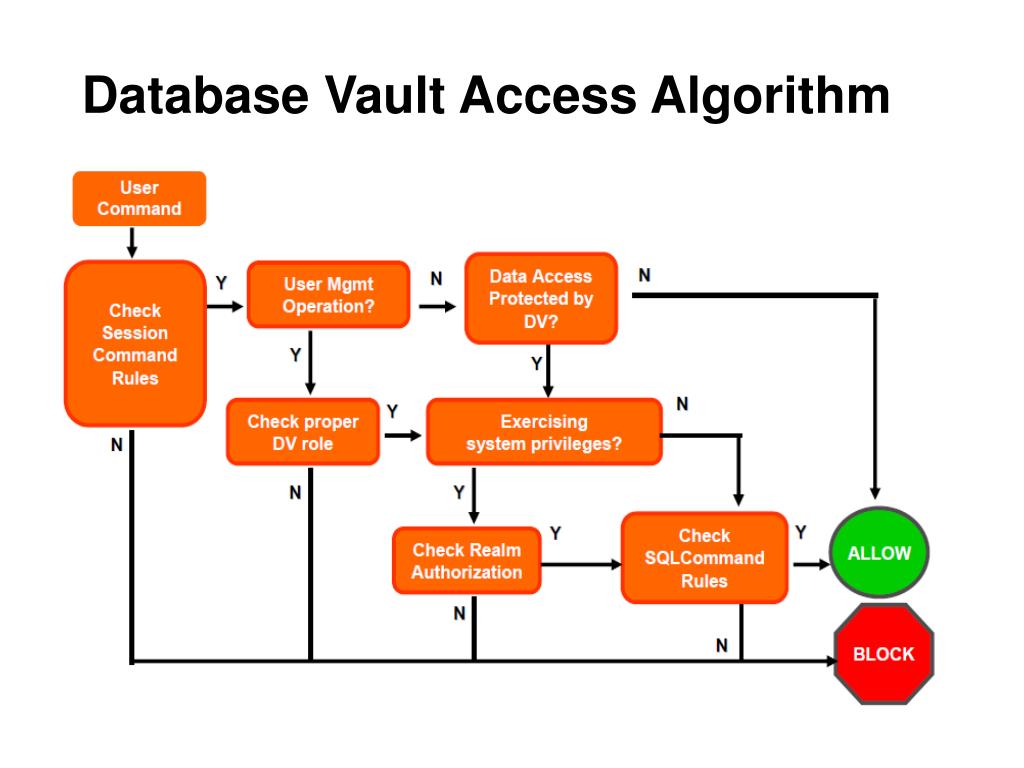 Database Vault Access Algorithm

User Command

Check Session Command Rules

Y

User Mgmt Operation?

N

Data Access Protected by DV?

N

Y

Y

Check proper DV role

Y

Exercising system privileges?

N

N

N

Y

Check Realm Authorization

Y

Check SQLCommand Rules

Y

ALLOW

N

N

BLOCK